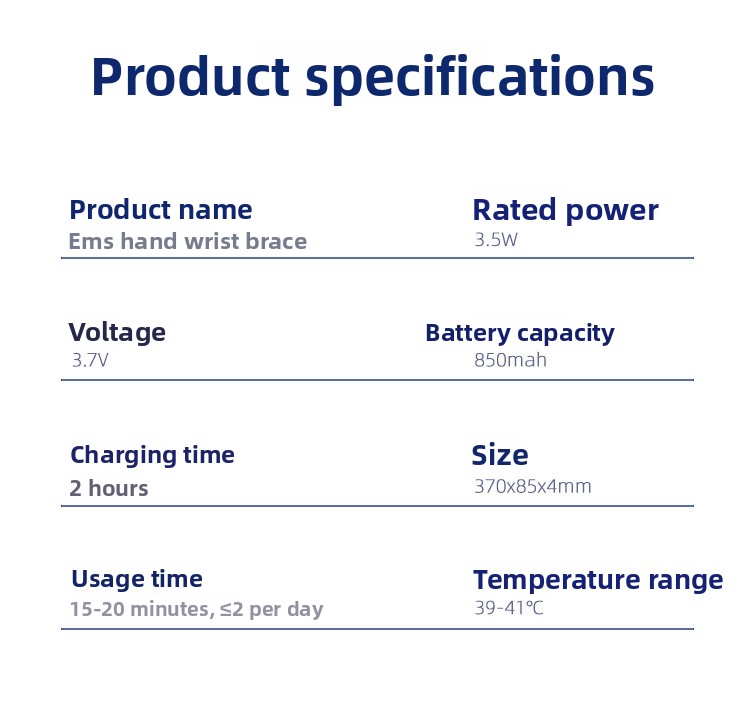 Product specifications

Product name
Ems hand wrist brace

Rated power
3.5W

Voltage
3.7V

Battery capacity
850mah

Charging time
2 hours

Size
370x85x4mm

Usage time
15-20 minutes, ≤2 per day

Temperature range
39-41℃